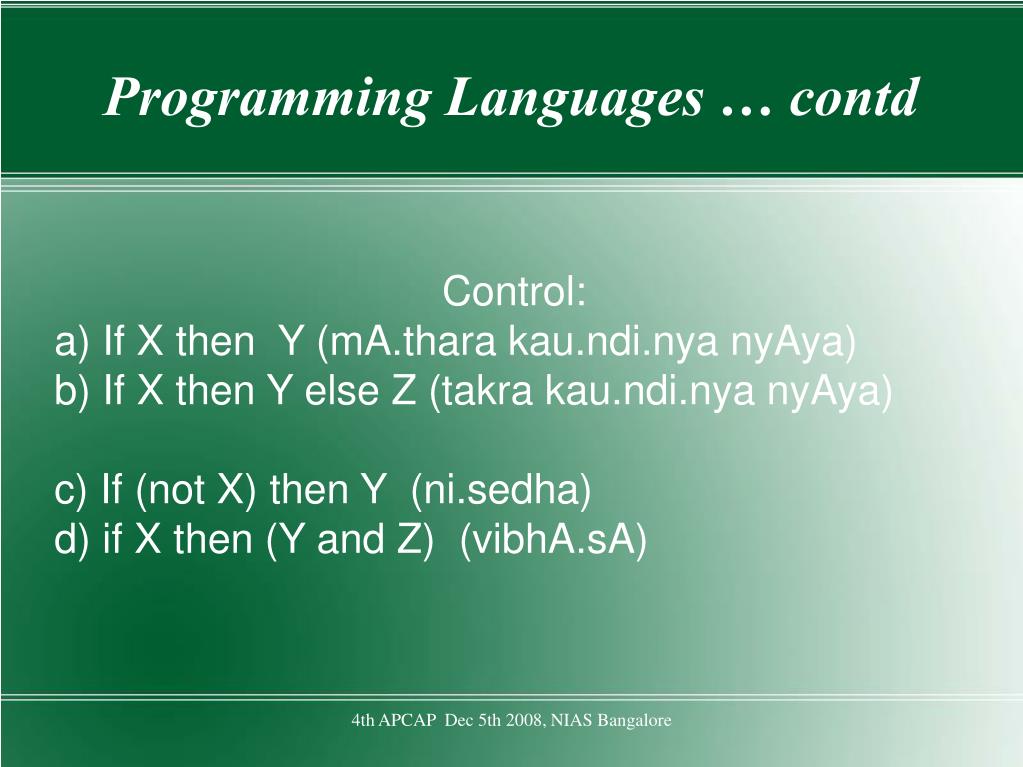 Programming Languages … contd

Control:
a) If X then Y (mA.thara kau.ndi.nya nyAya)
b) If X then Y else Z (takra kau.ndi.nya nyAya)

c) If (not X) then Y (ni.sedha)
d) if X then (Y and Z) (vibhA.sA)

4th APCAP Dec 5th 2008, NIAS Bangalore